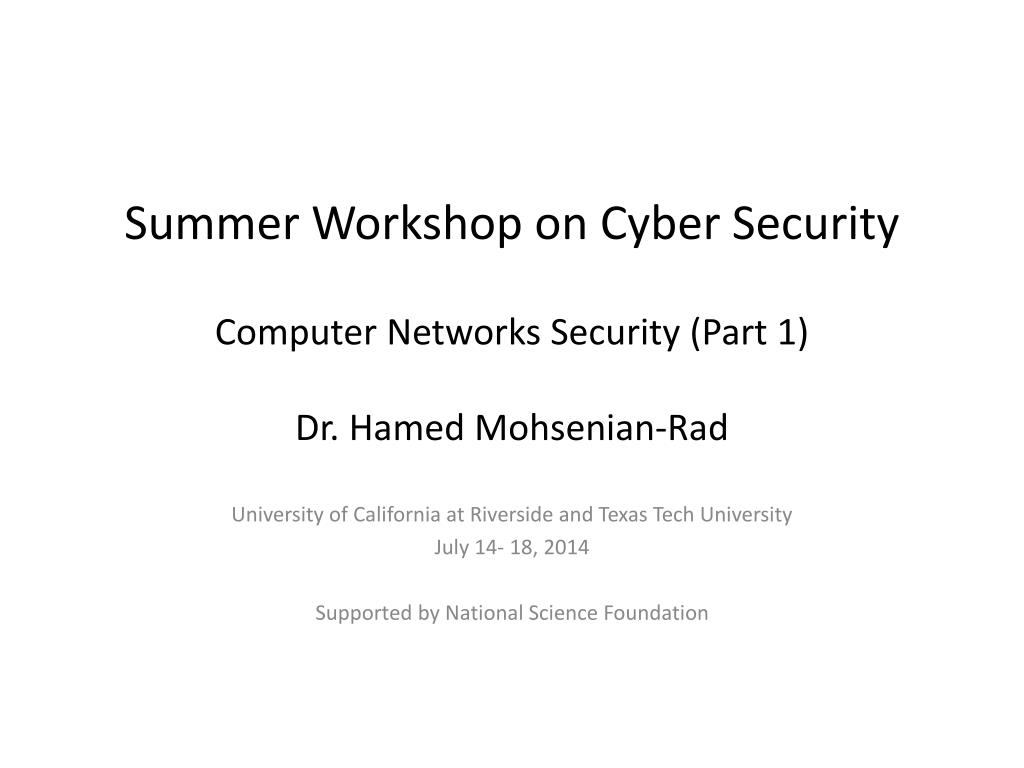 Summer Workshop on Cyber Security

Computer Networks Security (Part 1)

Dr. Hamed Mohsenian-Rad

University of California at Riverside and Texas Tech University
July 14- 18, 2014

Supported by National Science Foundation